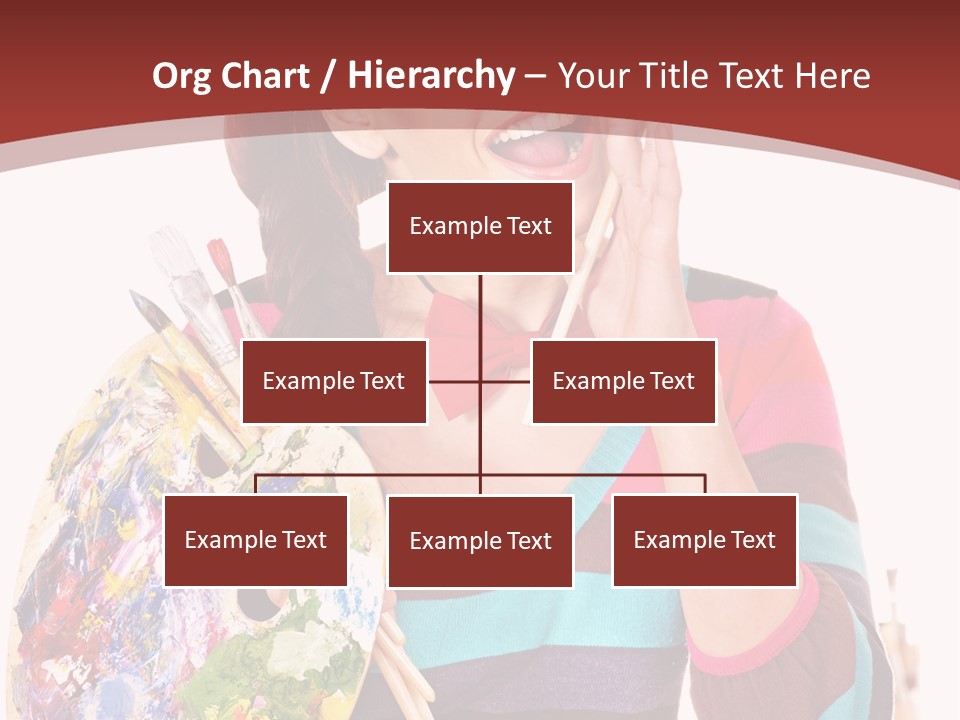 Org Chart / Hierarchy – Your Title Text Here

Example Text

Example Text

Example Text

Example Text

Example Text

Example Text